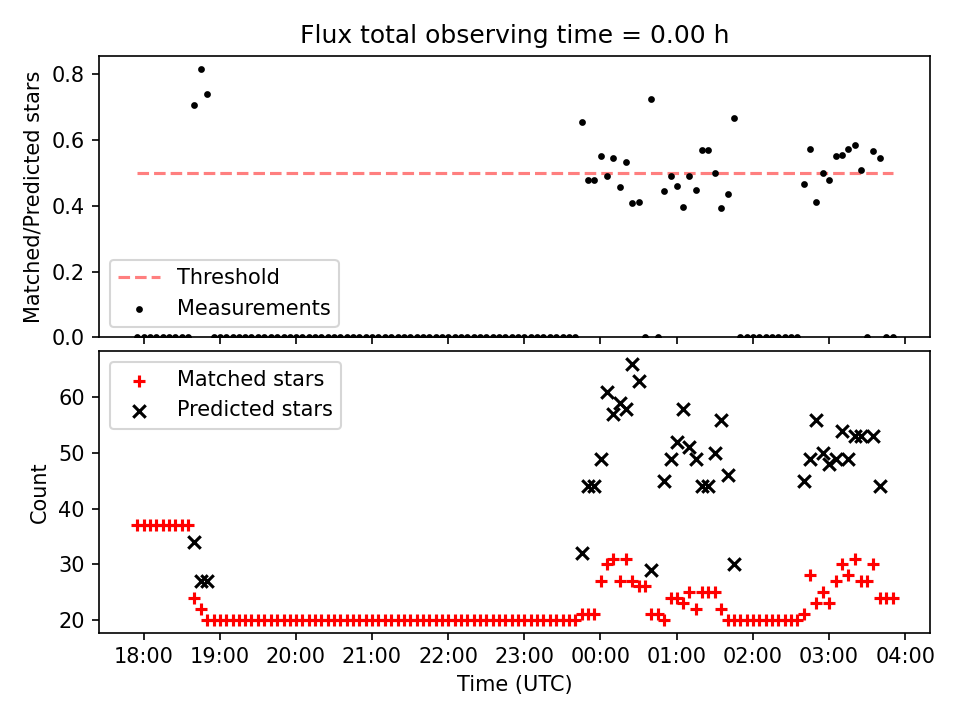 Flux total observing time = 0.00 h

Matched/Predicted stars

0.8
0.6
0.4
0.2
0.0

Threshold
Measurements

Matched stars
Predicted stars

Count

60
50
40
30
20

18:00 19:00 20:00 21:00 22:00 23:00 00:00 01:00 02:00 03:00 04:00

Time (UTC)